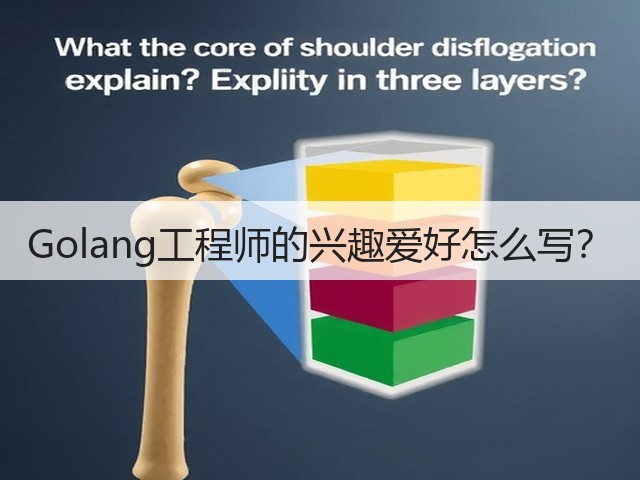 What the core of shoulder disflogation explain? Expliity in three layers?

Golang工程师的兴趣爱好怎么写?